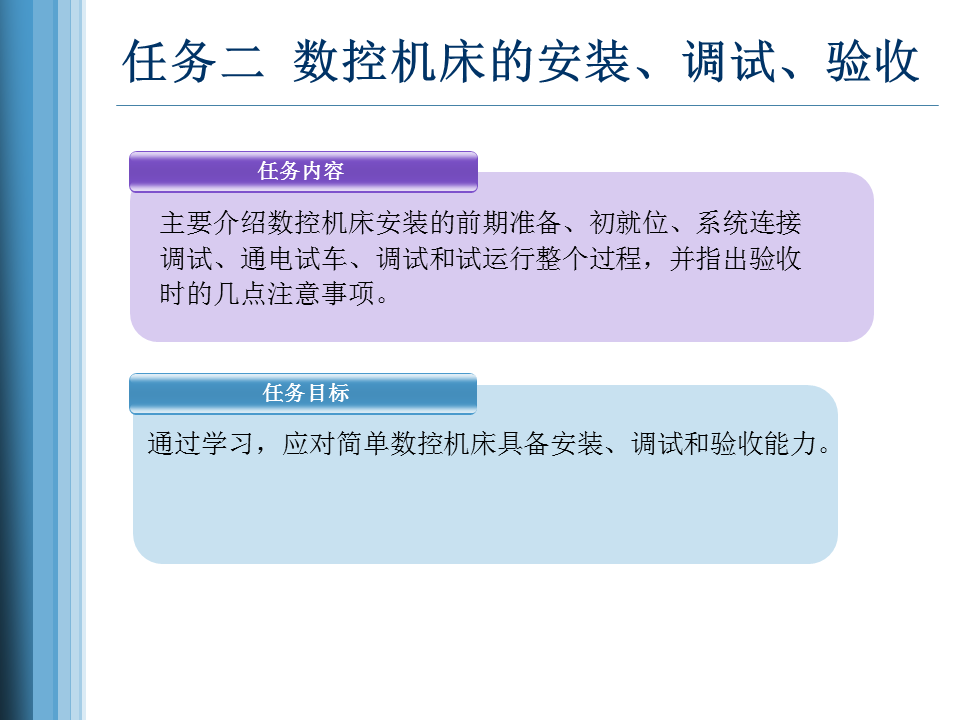 任务二 数控机床的安装、调试、验收

任务内容

主要介绍数控机床安装的前期准备、初就位、系统连接调试、通电试车、调试和试运行整个过程，并指出验收时的几点注意事项。

任务目标

通过学习，应对简单数控机床具备安装、调试和验收能力。